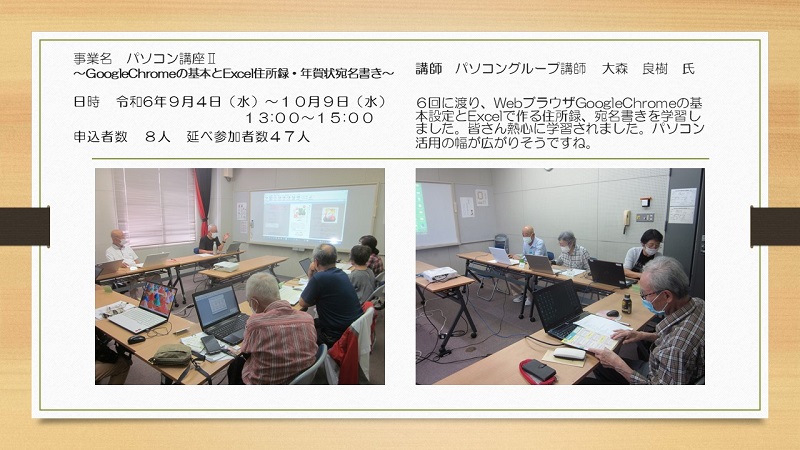 事業名　パソコン講座Ⅱ
～GoogleChromeの基本とExcel住所録・年賀状宛名書き～

日時　令和6年９月４日（水）～１０月９日（水）
１３:００～１５:００
申込者数　８人　延べ参加者数４７人

講師　パソコングループ講師　大森　良樹　氏

６回に渡り、WebブラウザGoogleChromeの基本設定とExcelで作る住所録、宛名書きを学習しました。皆さん熱心に学習されました。パソコン活用の幅が広がりそうですね。